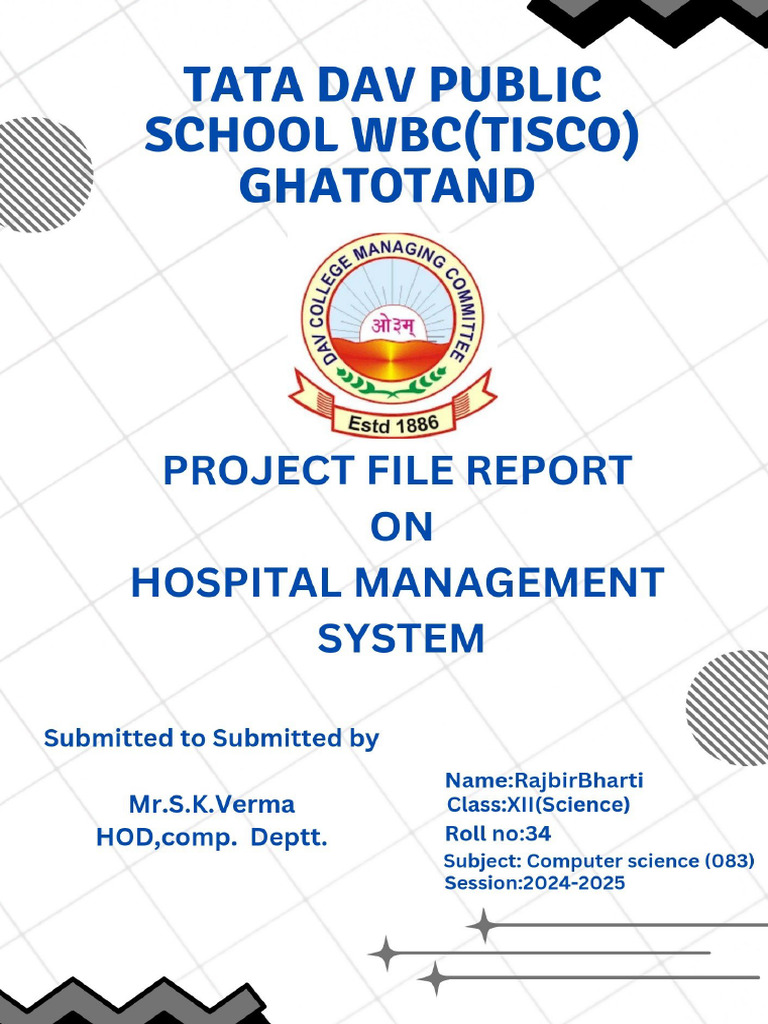 TATA DAV PUBLIC SCHOOL WBC(TISCO) GHATOTAND

DAV COLLEGE MANAGING COMMITTEE
ओ३म्
Estd 1886

PROJECT FILE REPORT
ON
HOSPITAL MANAGEMENT SYSTEM

Submitted to Submitted by

Mr.S.K.Verma
HOD,comp. Deptt.

Name:RajbirBharti
Class:XII(Science)
Roll no:34
Subject: Computer science (083)
Session:2024-2025